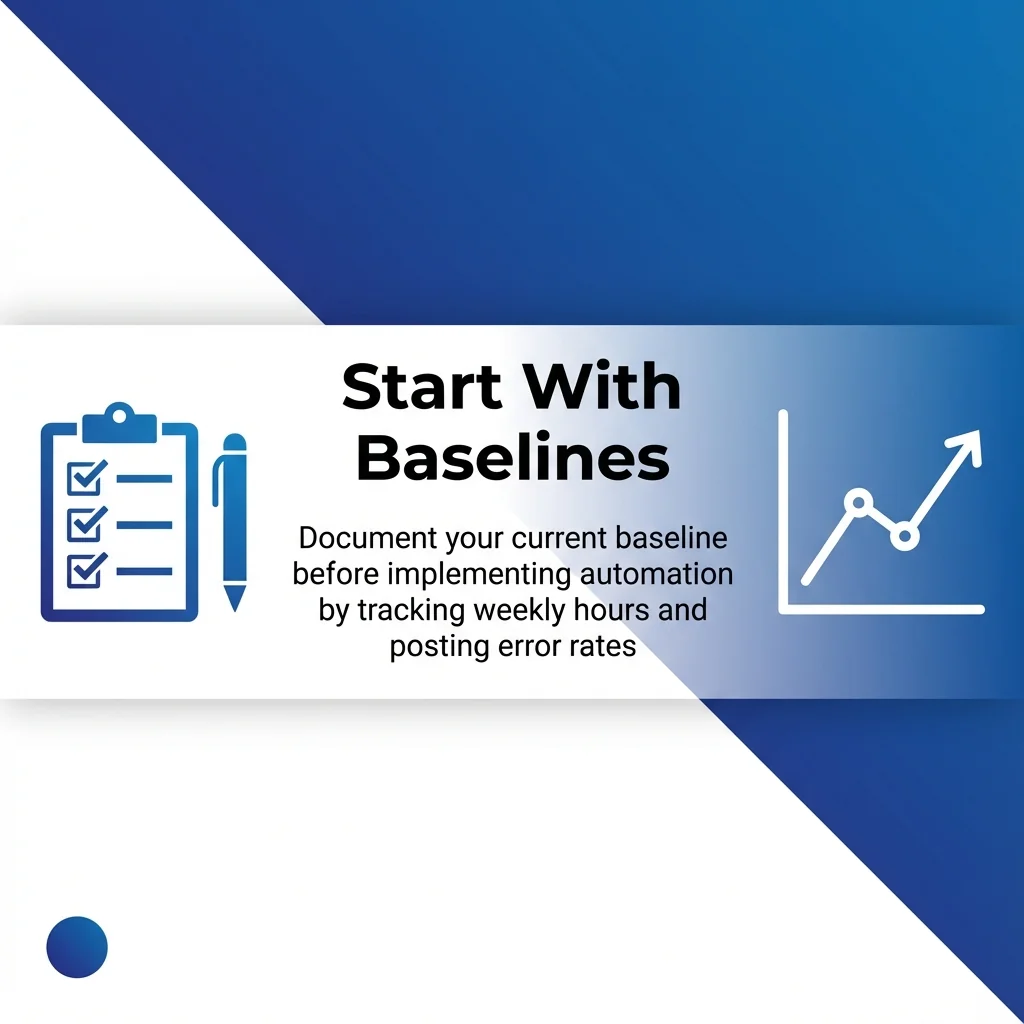 Start With Baselines

Document your current baseline before implementing automation by tracking weekly hours and posting error rates